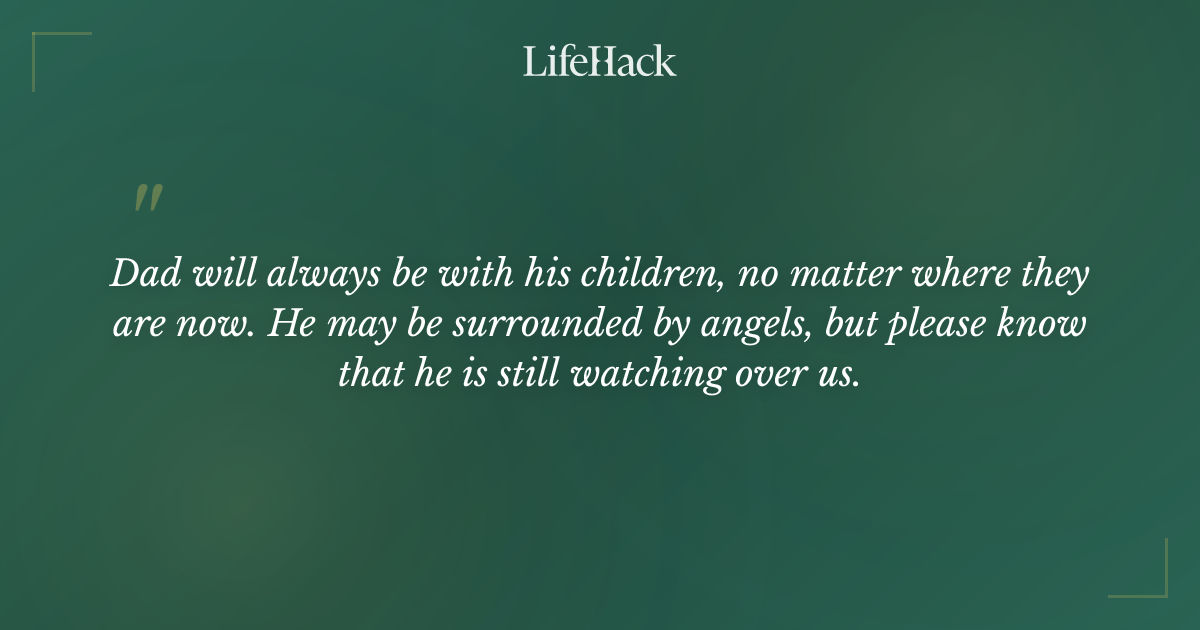 LifeHack

"

Dad will always be with his children, no matter where they are now. He may be surrounded by angels, but please know that he is still watching over us.